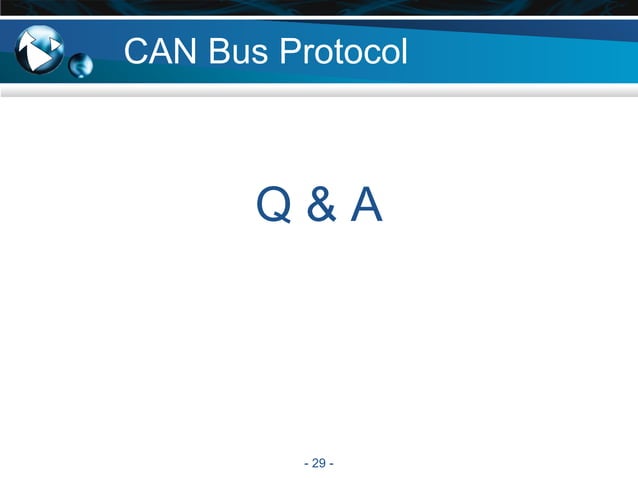 CAN Bus Protocol

Q & A

- 29 -